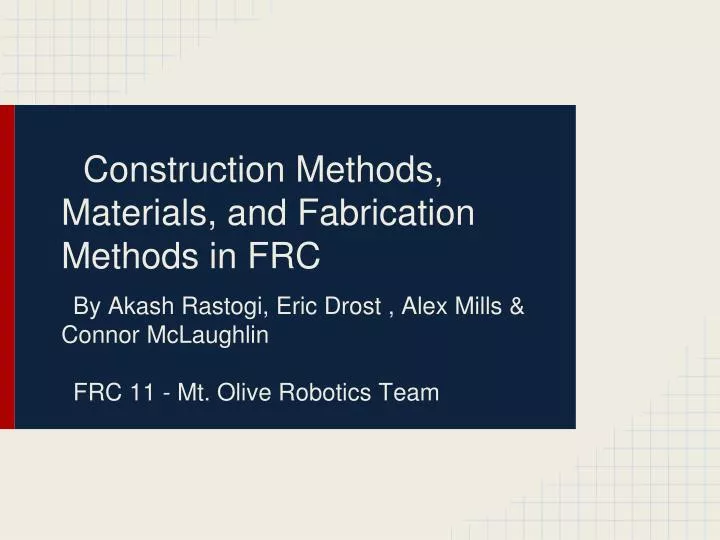 Construction Methods, Materials, and Fabrication Methods in FRC

By Akash Rastogi, Eric Drost , Alex Mills & Connor McLaughlin

FRC 11 - Mt. Olive Robotics Team